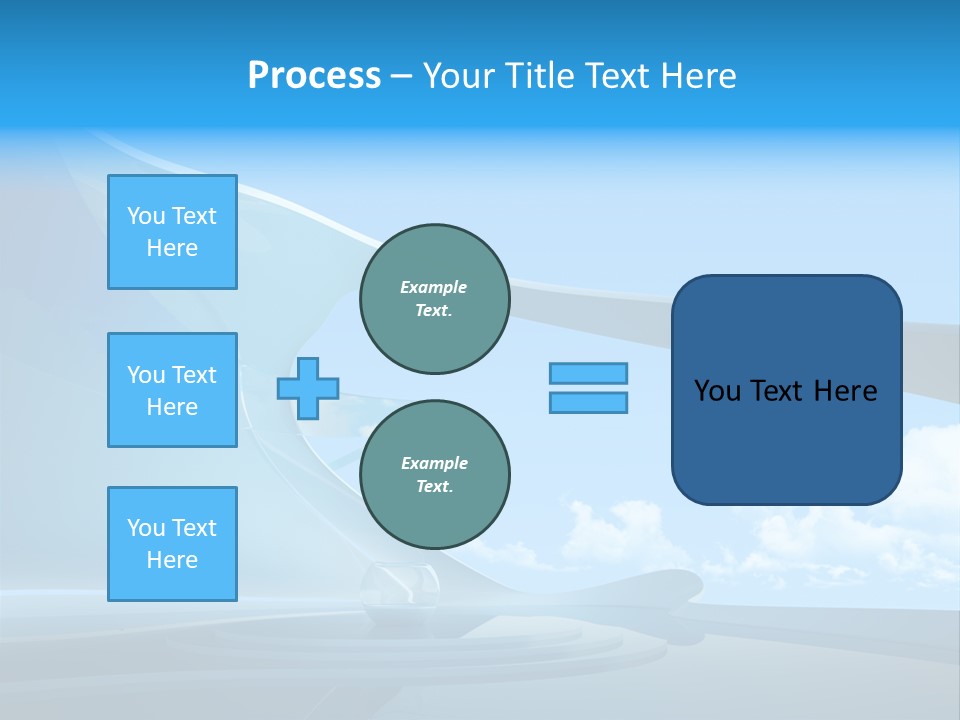 Process – Your Title Text Here

You Text Here

You Text Here

You Text Here

Example Text.

Example Text.

You Text Here